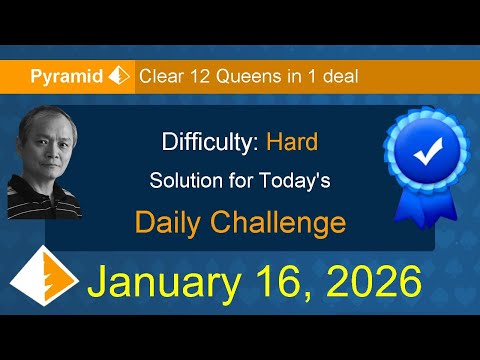 Pyramid Clear 12 Queens in 1 deal

Difficulty: Hard

Solution for Today's

Daily Challenge

January 16, 2026